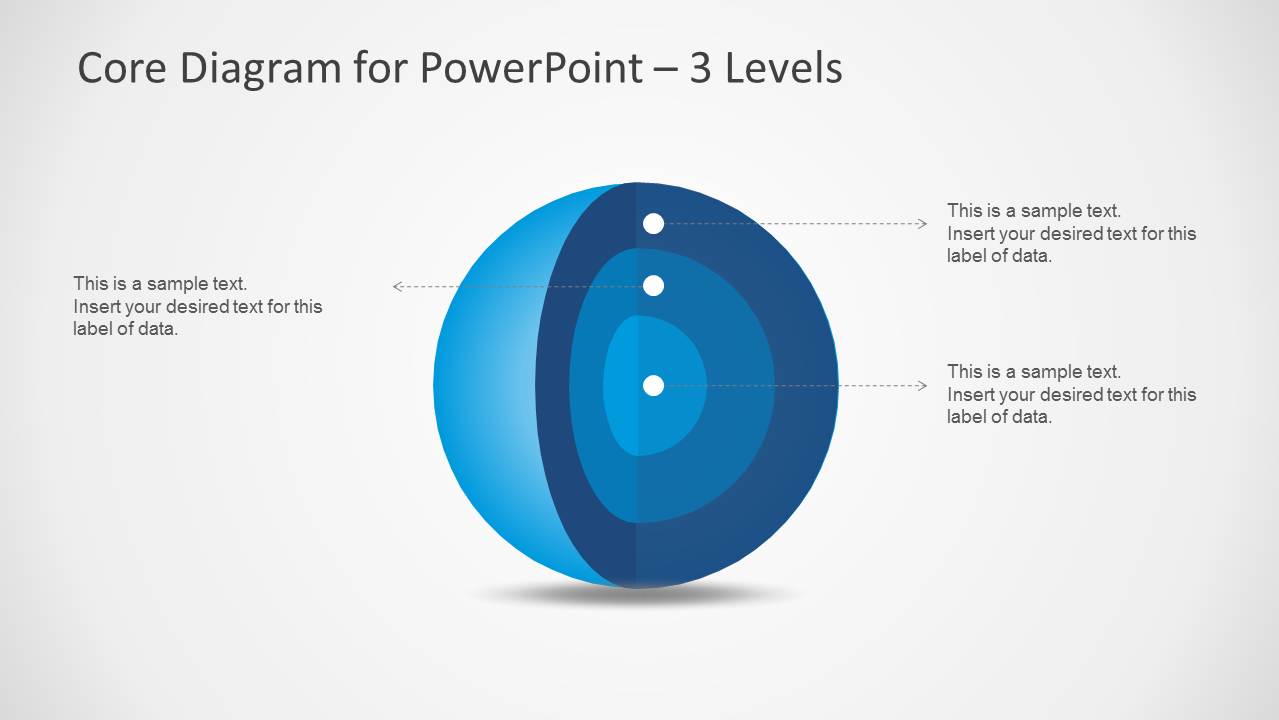 Core Diagram for PowerPoint – 3 Levels

This is a sample text.
Insert your desired text for this label of data.

This is a sample text.
Insert your desired text for this label of data.

This is a sample text.
Insert your desired text for this label of data.